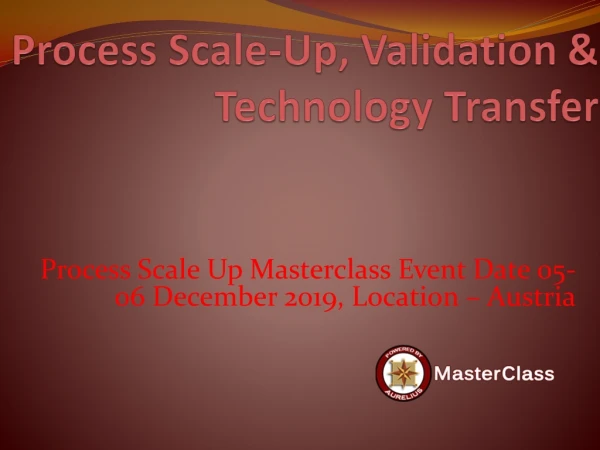 Process Scale-Up, Validation & Technology Transfer

Process Scale Up Masterclass Event Date 05-06 December 2019, Location – Austria

POWERED BY AURELIUS

MasterClass